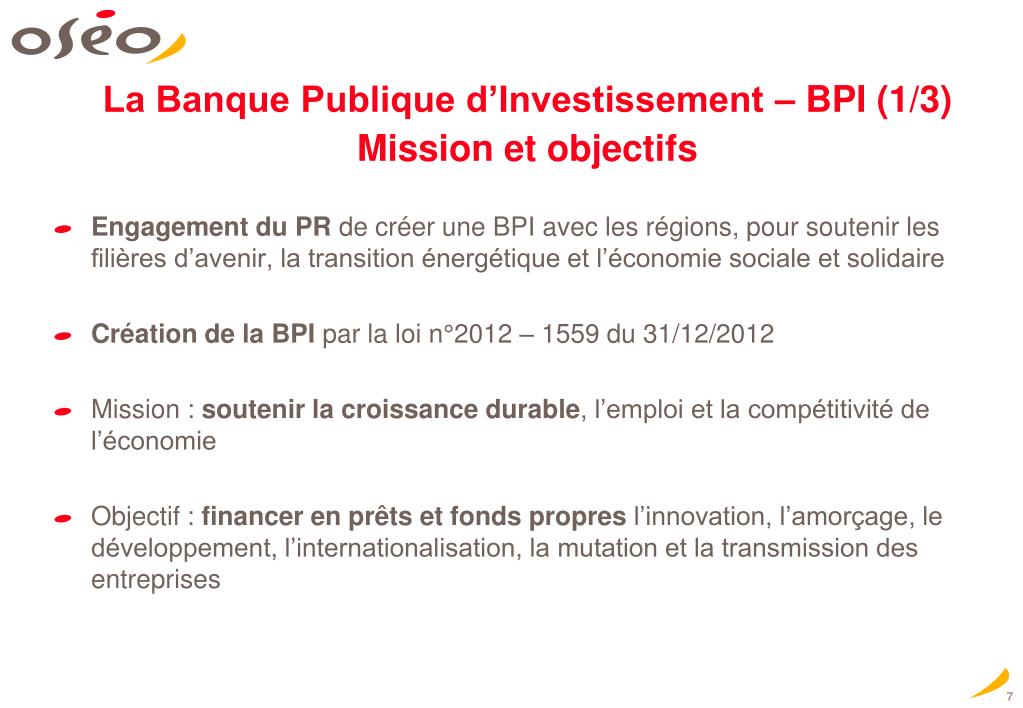 oséo

La Banque Publique d'Investissement – BPI (1/3)
Mission et objectifs

Engagement du PR de créer une BPI avec les régions, pour soutenir les filières d'avenir, la transition énergétique et l'économie sociale et solidaire

Création de la BPI par la loi n°2012 – 1559 du 31/12/2012

Mission : soutenir la croissance durable, l'emploi et la compétitivité de l'économie

Objectif : financer en prêts et fonds propres l'innovation, l'amorçage, le développement, l'internationalisation, la mutation et la transmission des entreprises

7